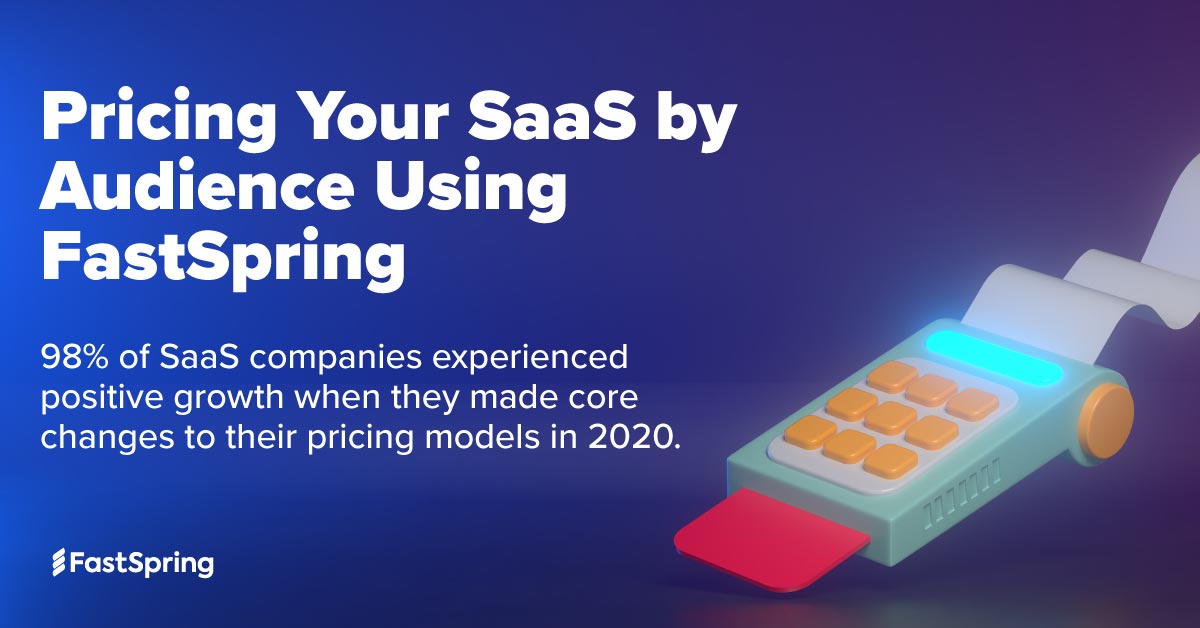 Pricing Your SaaS by Audience Using FastSpring

98% of SaaS companies experienced positive growth when they made core changes to their pricing models in 2020.

FastSpring